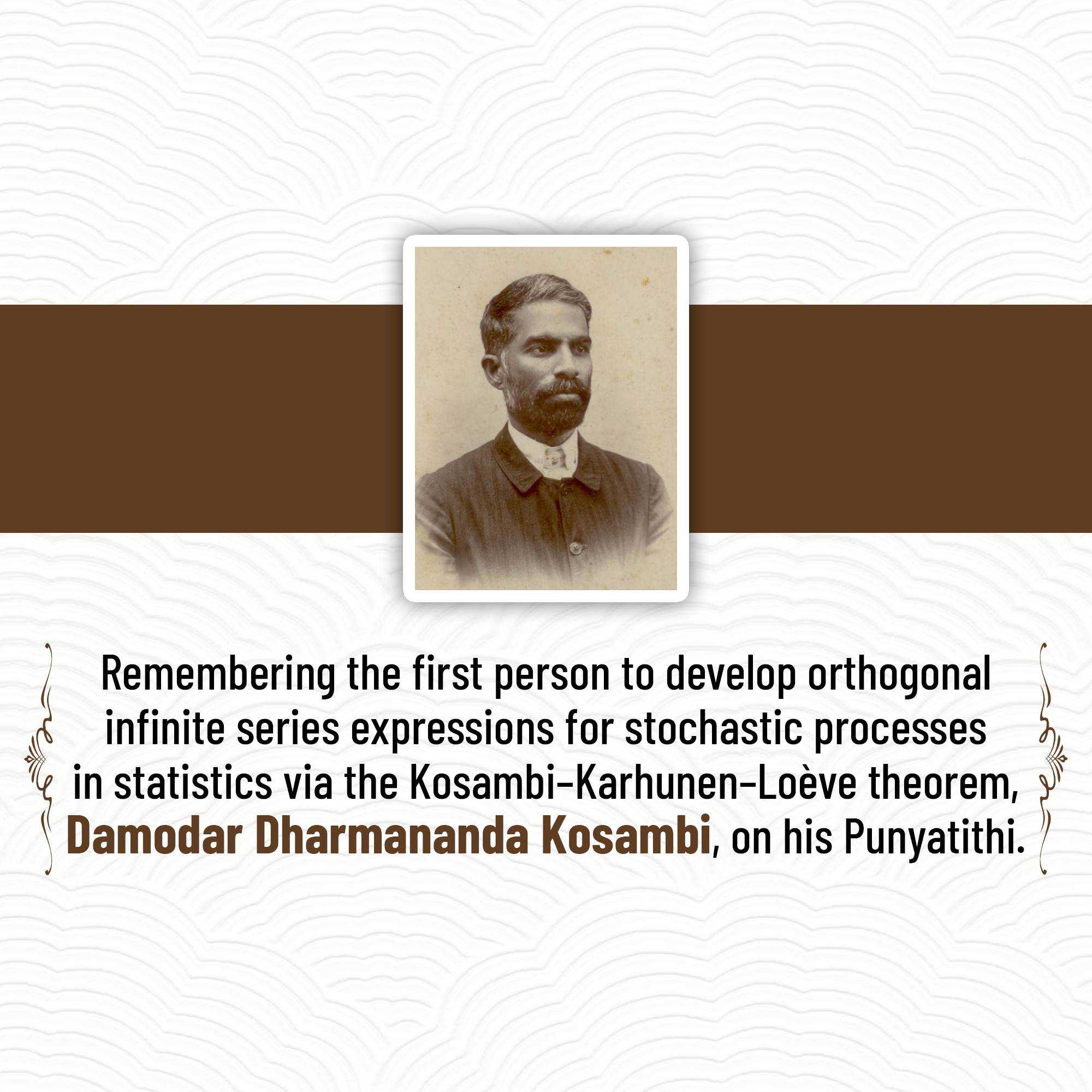 Remembering the first person to develop orthogonal infinite series expressions for stochastic processes in statistics via the Kosambi–Karhunen–Loève theorem, Damodar Dharmananda Kosambi, on his Punyatithi.